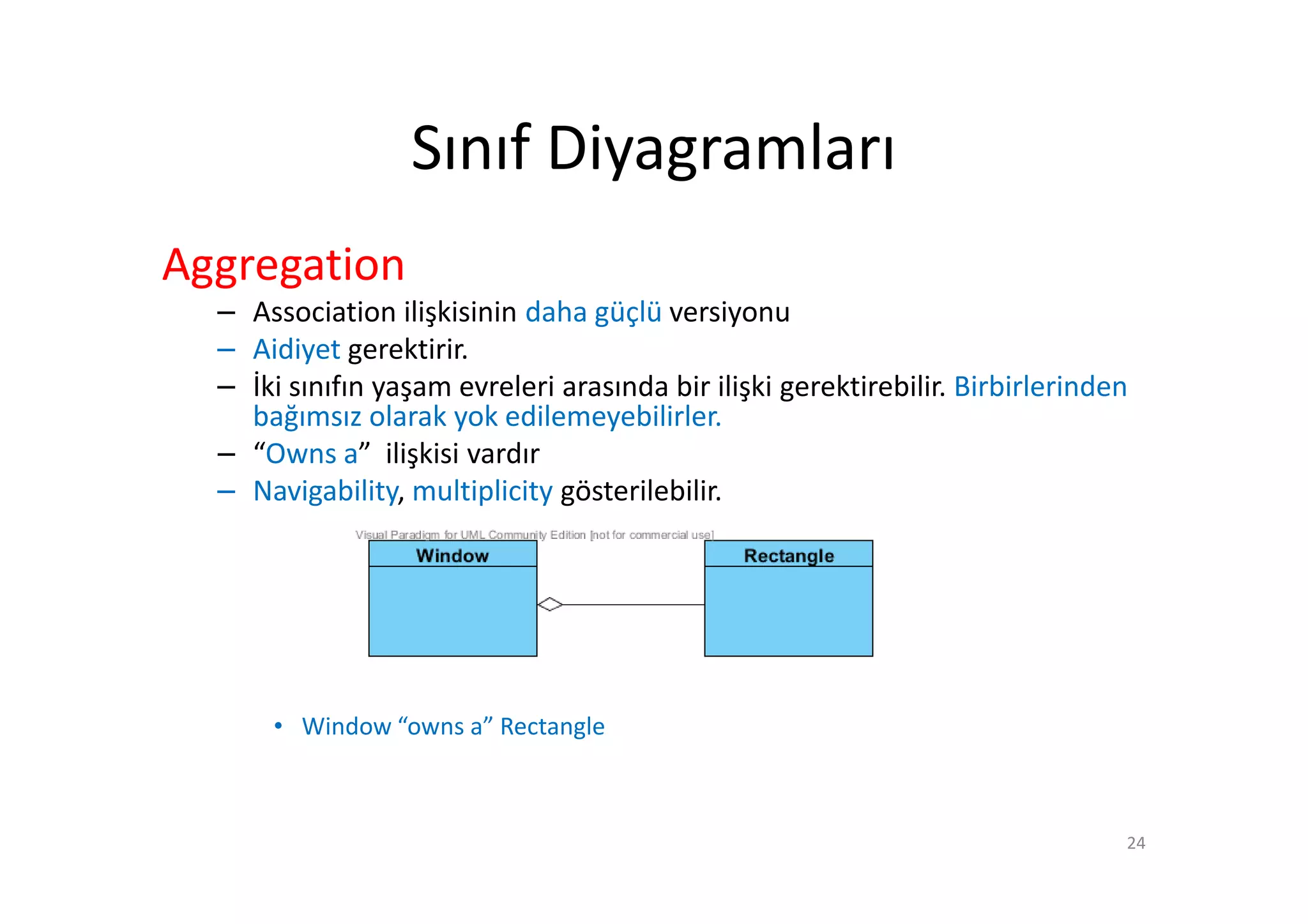 Sınıf Diyagramları

Aggregation

– Association ilişkisinin daha güçlü versiyonu
– Aidiyet gerektirir.
– İki sınıfın yaşam evreleri arasında bir ilişki gerektirebilir. Birbirlerinden bağımsız olarak yok edilemeyebilirler.
– “Owns a” ilişkisi vardır
– Navigability, multiplicity gösterilebilir.

Visual Paradigm for UML Community Edition [not for commercial use]

Window

Rectangle

• Window “owns a” Rectangle

24